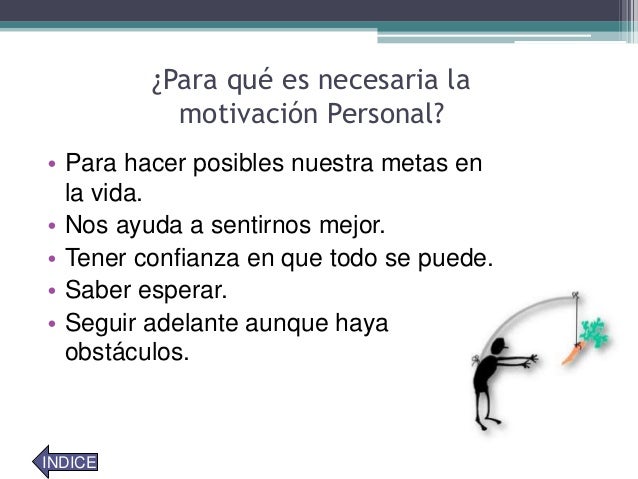 ¿Para qué es necesaria la motivación Personal?

• Para hacer posibles nuestra metas en la vida.
• Nos ayuda a sentirnos mejor.
• Tener confianza en que todo se puede.
• Saber esperar.
• Seguir adelante aunque haya obstáculos.

INDICE